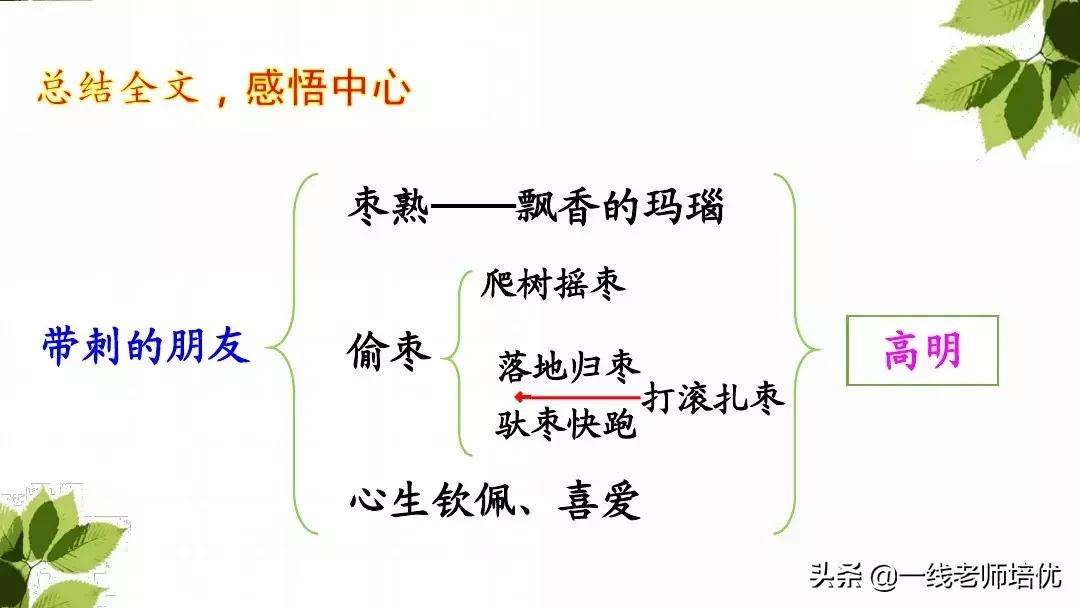 总结全文，感悟中心

带刺的朋友

枣熟——飘香的玛瑙

偷枣

爬树摇枣

落地归枣

打滚扎枣

驮枣快跑

心生钦佩、喜爱

高明

头条 @一线老师培优